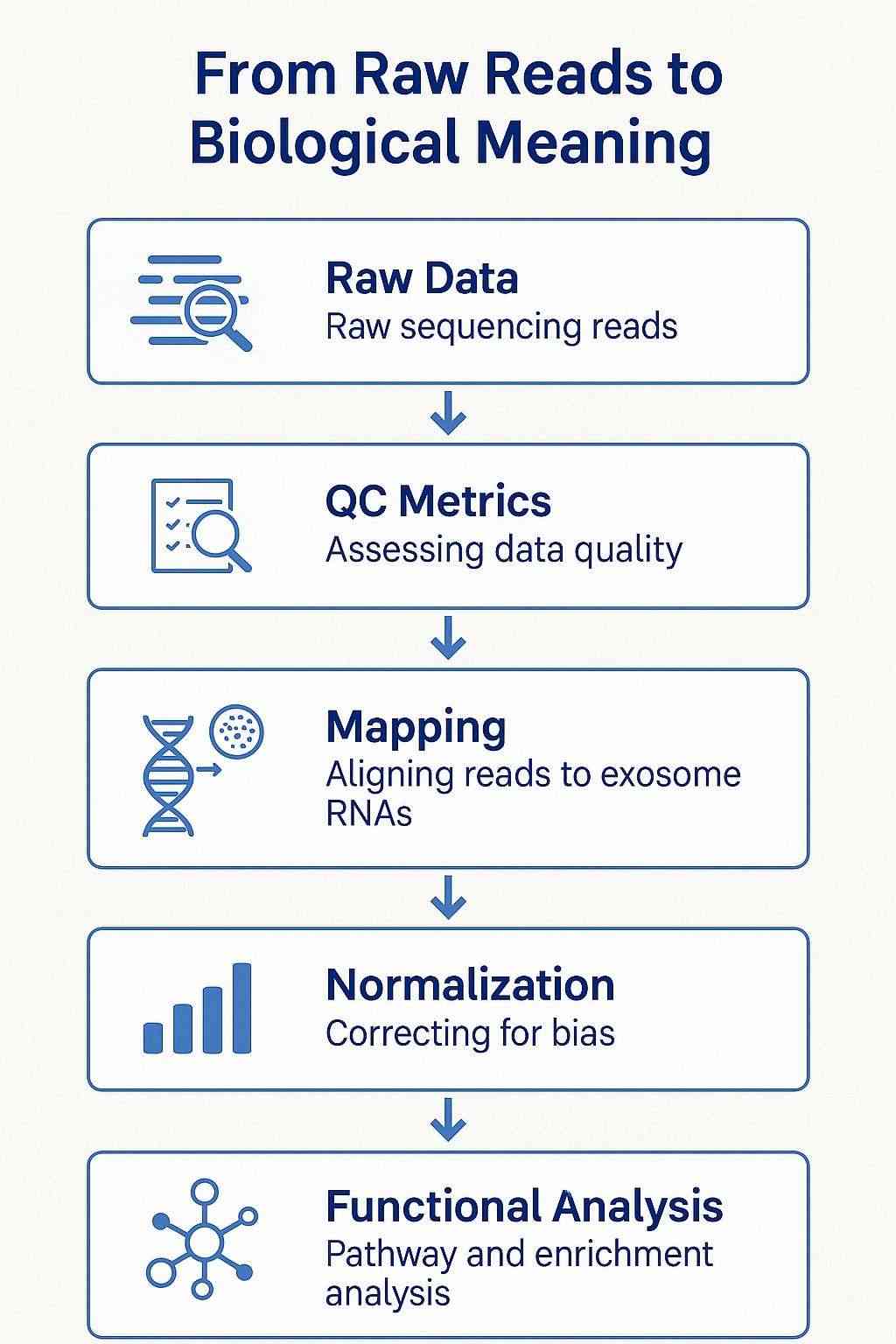 From Raw Reads to Biological Meaning

Raw Data
Raw sequencing reads

QC Metrics
Assessing data quality

Mapping
Aligning reads to exosome RNAs

Normalization
Correcting for bias

Functional Analysis
Pathway and enrichment analysis